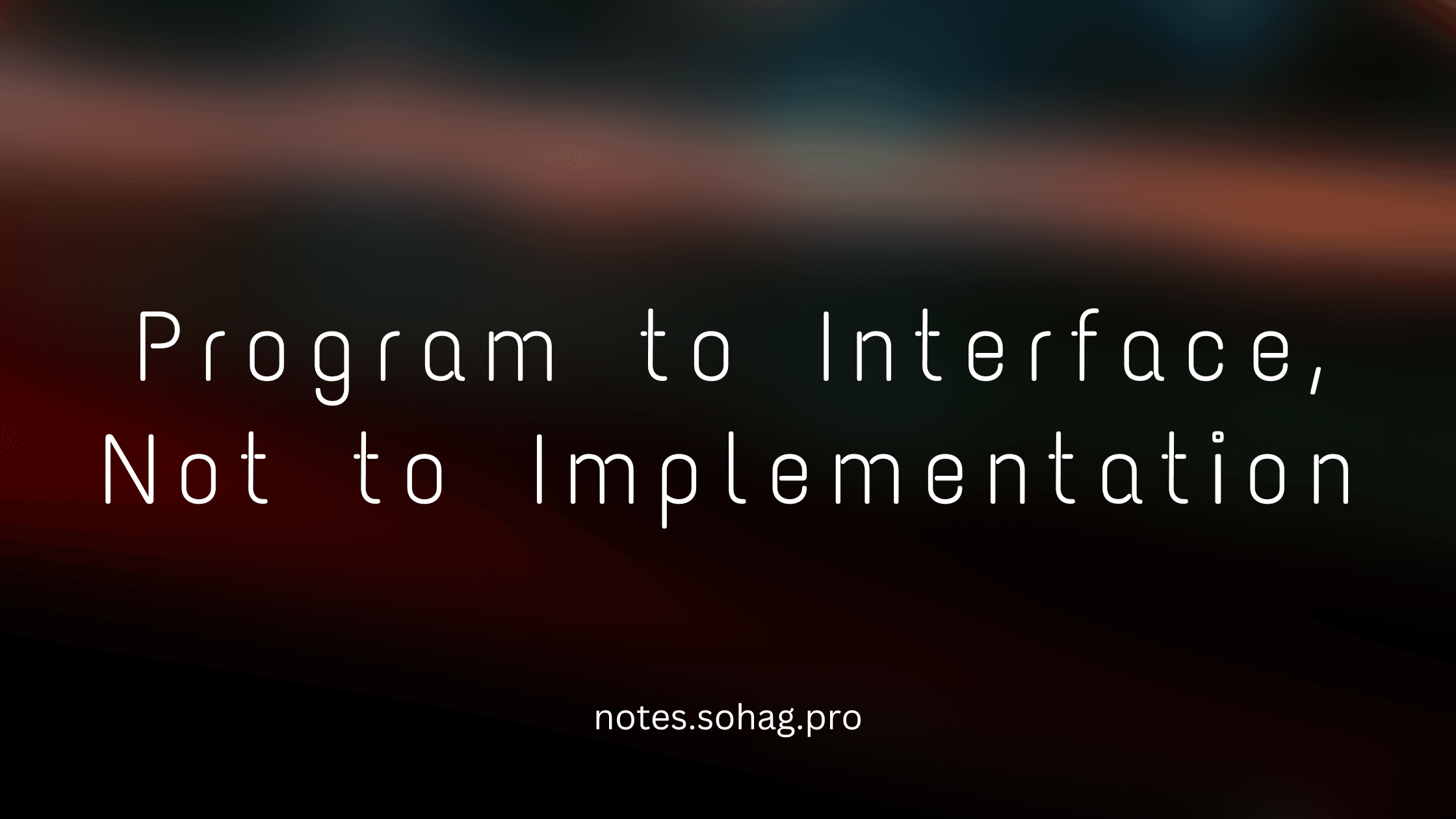 Program to Interface, Not to Implementation

notes.sohag.pro